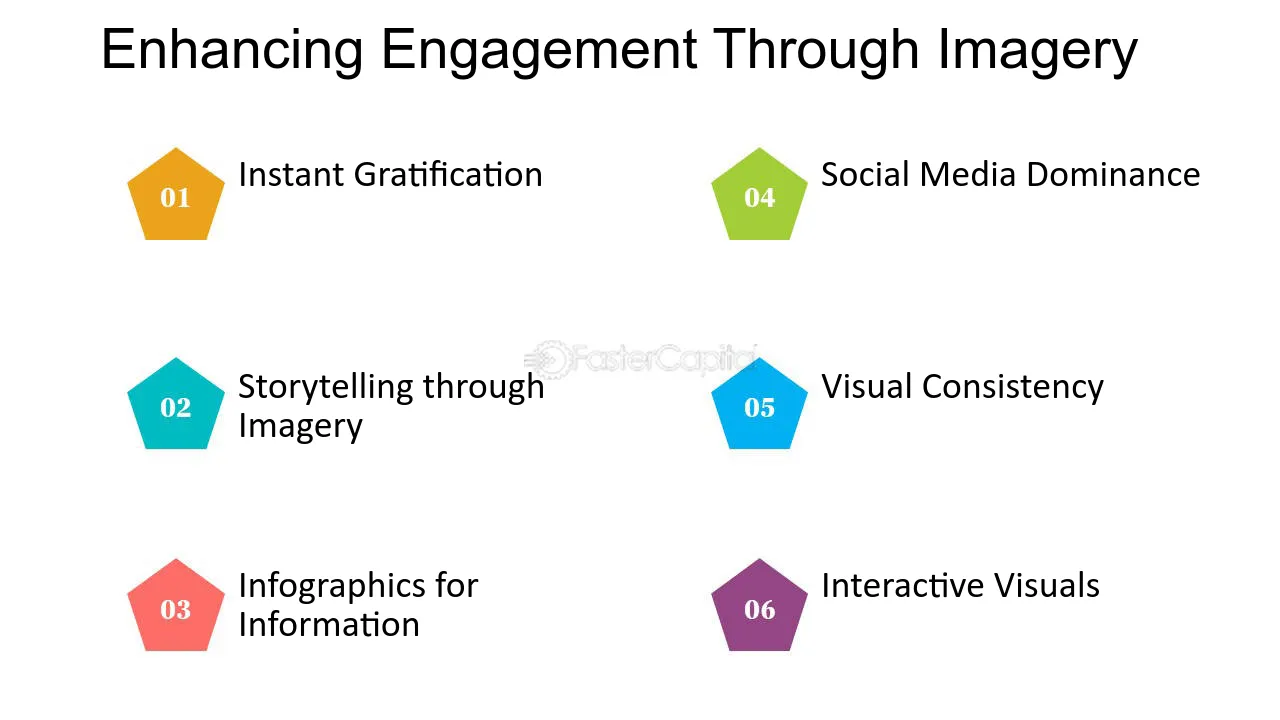 Enhancing Engagement Through Imagery

01
Instant Gratification

02
Storytelling through Imagery

03
Infographics for Information

04
Social Media Dominance

05
Visual Consistency

06
Interactive Visuals

FasterCapital